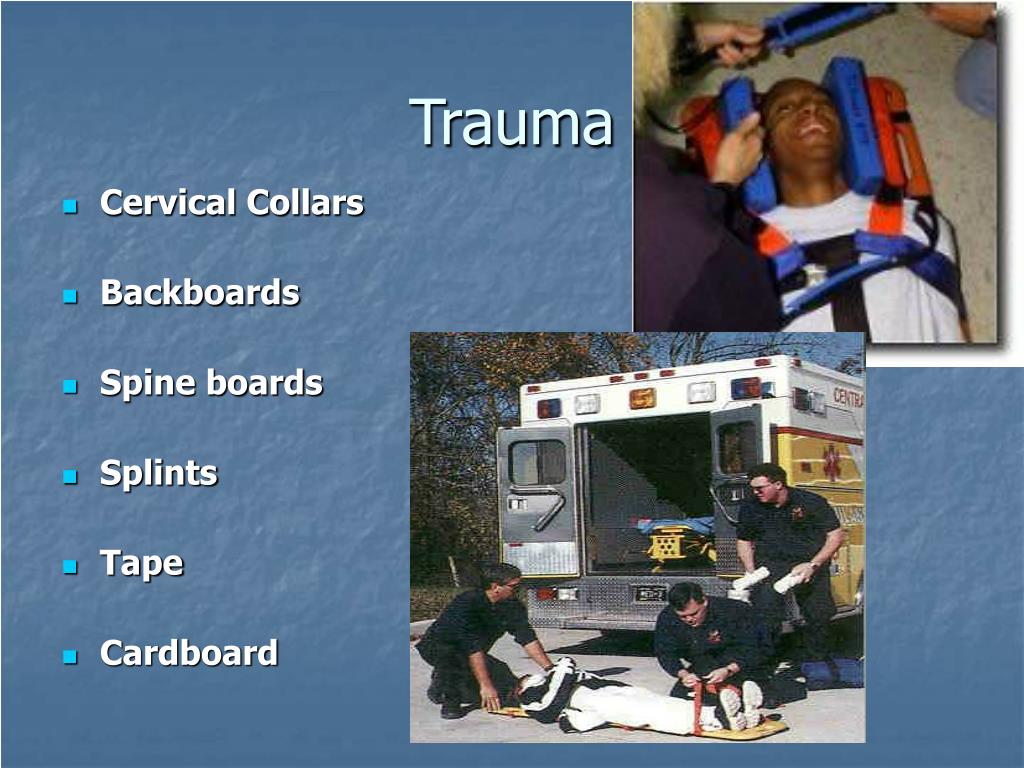 Trauma

- Cervical Collars
- Backboards
- Spine boards
- Splints
- Tape
- Cardboard

CENTRA